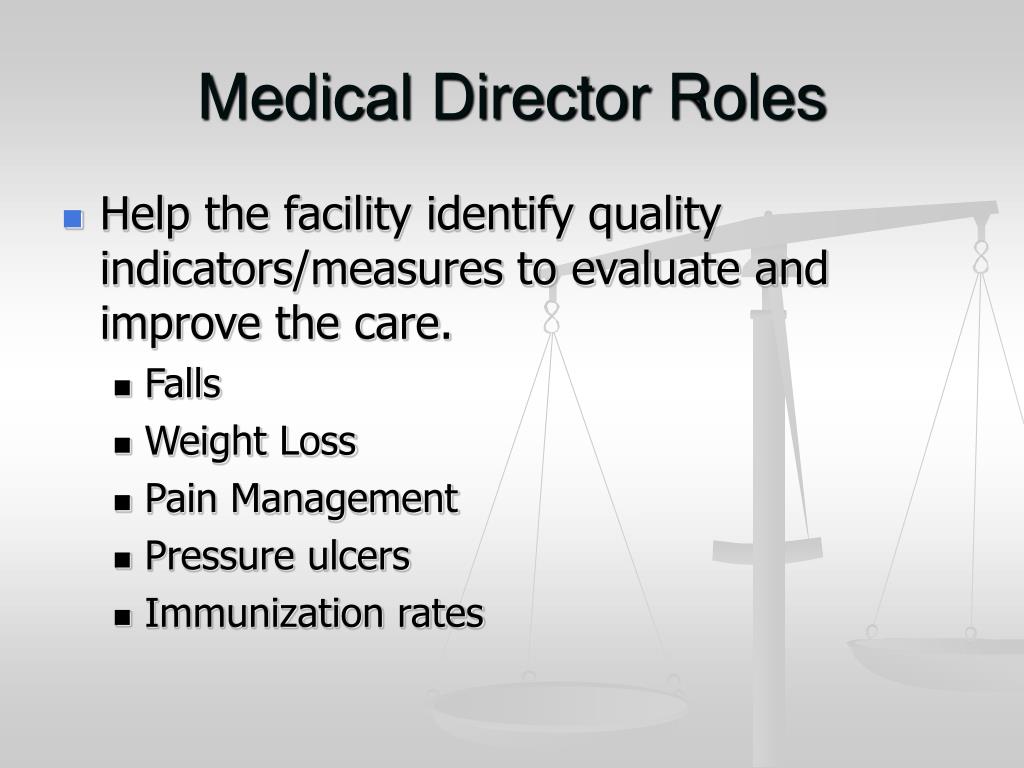 Medical Director Roles

- Help the facility identify quality indicators/measures to evaluate and improve the care.
  - Falls
  - Weight Loss
  - Pain Management
  - Pressure ulcers
  - Immunization rates